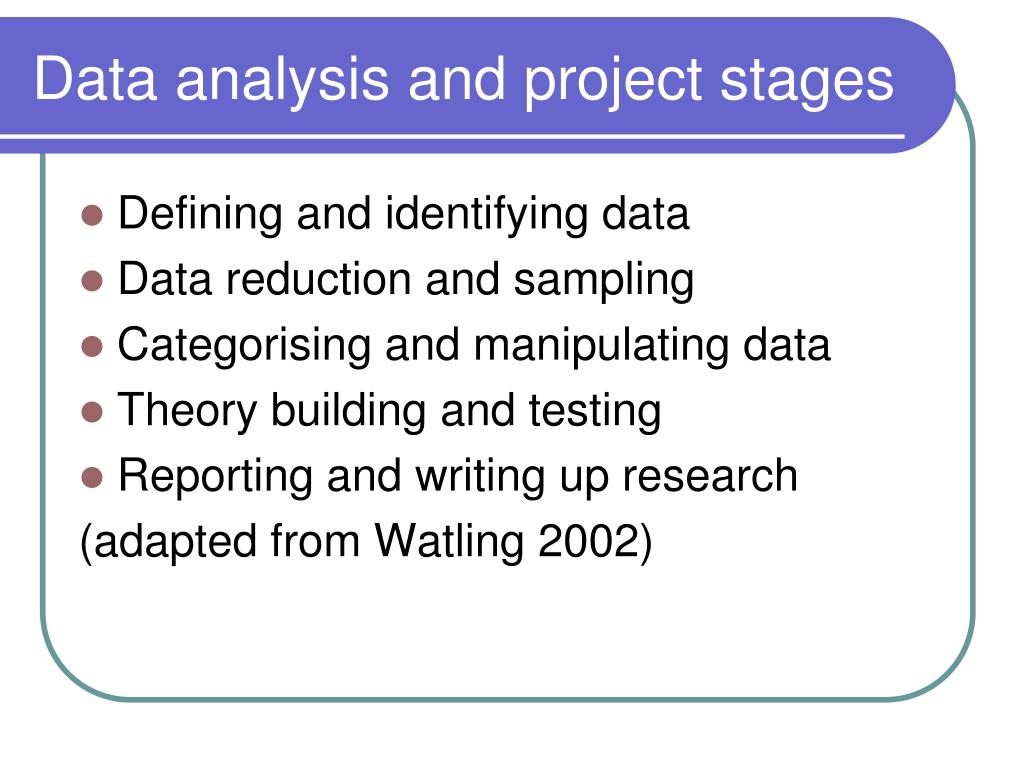 Data analysis and project stages

- Defining and identifying data
- Data reduction and sampling
- Categorising and manipulating data
- Theory building and testing
- Reporting and writing up research

(adapted from Watling 2002)